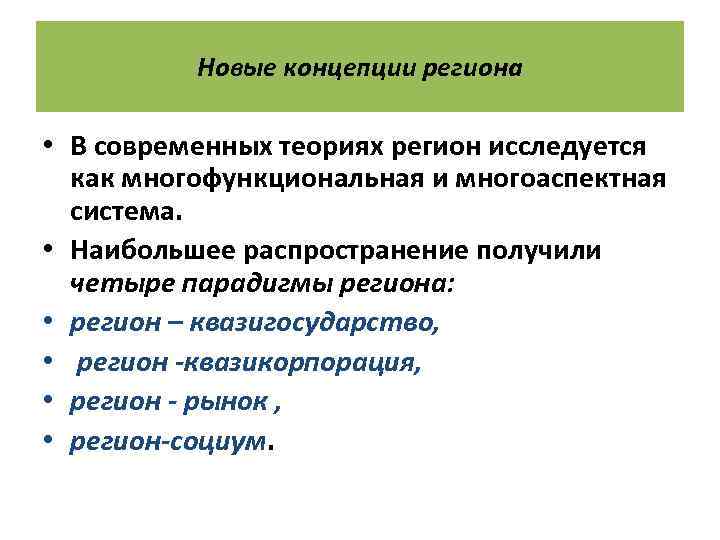 Новые концепции региона

• В современных теориях регион исследуется как многофункциональная и многоаспектная система.
• Наибольшее распространение получили четыре парадигмы региона:
• регион – квазигосударство,
• регион -квазикорпорация,
• регион - рынок ,
• регион-социум.